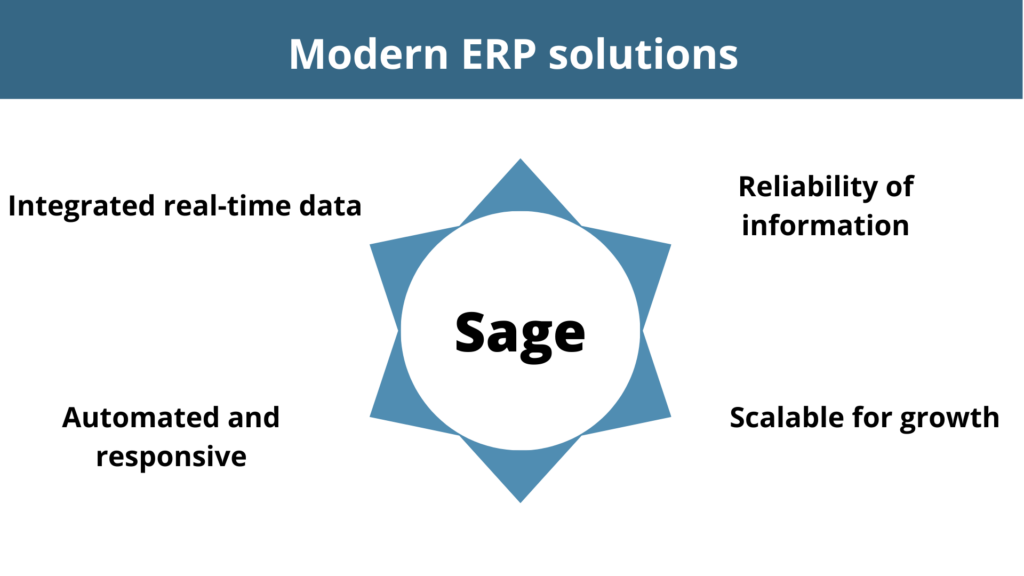 Modern ERP solutions

Integrated real-time data

Reliability of information

Sage

Automated and responsive

Scalable for growth